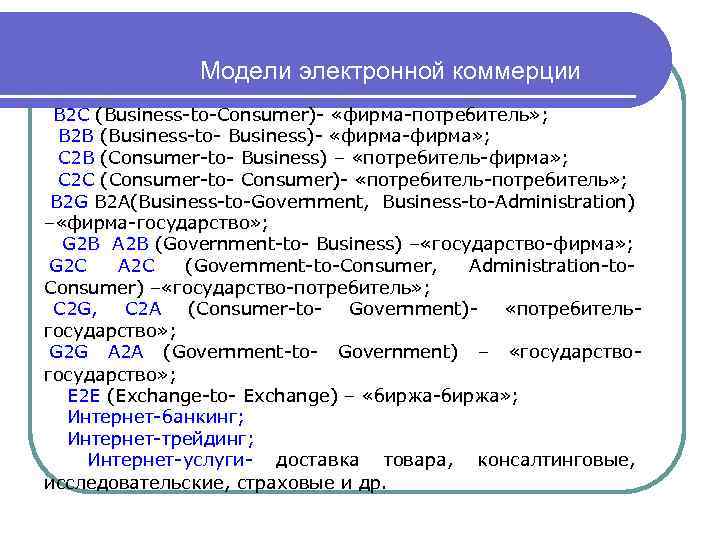 Модели электронной коммерции

B2C (Business-to-Consumer)- «фирма-потребитель»;

B2B (Business-to- Business)- «фирма-фирма»;

C2B (Consumer-to- Business) – «потребитель-фирма»;

C2C (Consumer-to- Consumer)- «потребитель-потребитель»;

B2G B2A(Business-to-Government, Business-to-Administration) –«фирма-государство»;

G2B A2B (Government-to- Business) –«государство-фирма»;

G2C A2C (Government-to-Consumer, Administration-to-Consumer) –«государство-потребитель»;

C2G, C2A (Consumer-to- Government)- «потребитель-государство»;

G2G A2A (Government-to- Government) – «государство-государство»;

E2E (Exchange-to- Exchange) – «биржа-биржа»;

Интернет-банкинг;

Интернет-трейдинг;

Интернет-услуги- доставка товара, консалтинговые, исследовательские, страховые и др.